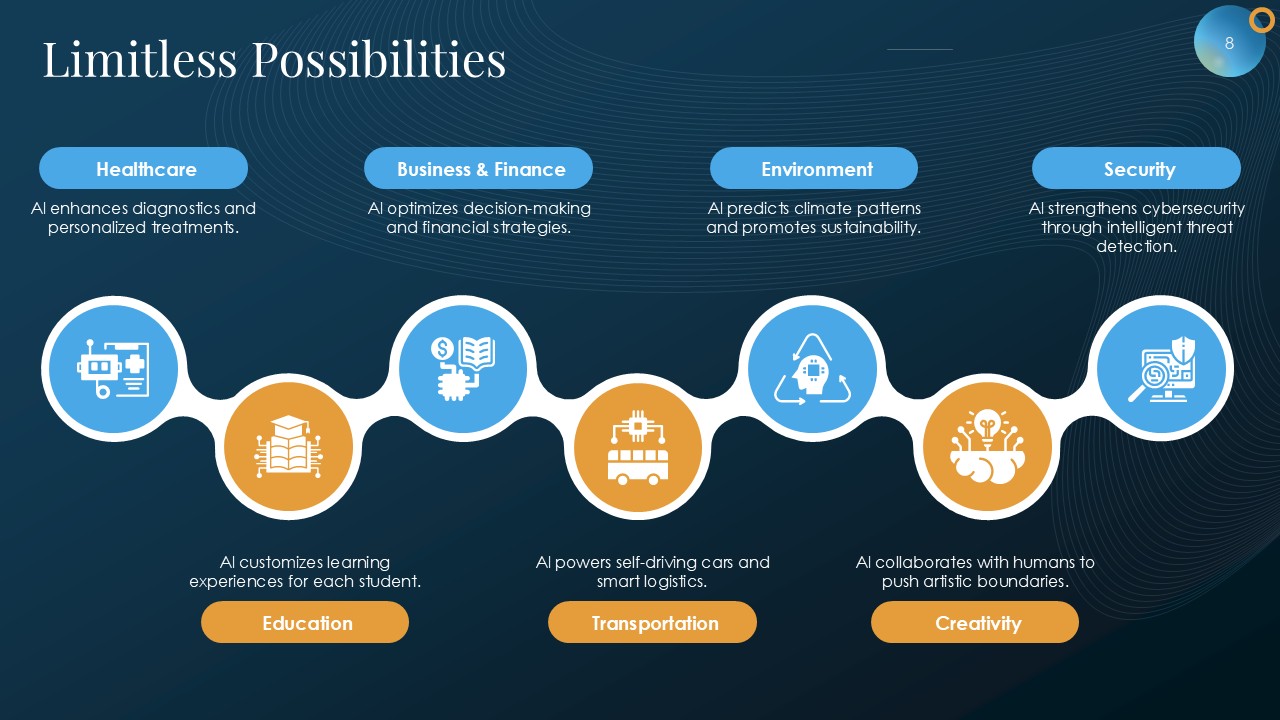 Limitless Possibilities

8

Healthcare

AI enhances diagnostics and personalized treatments.

Business & Finance

AI optimizes decision-making and financial strategies.

Environment

AI predicts climate patterns and promotes sustainability.

Security

AI strengthens cybersecurity through intelligent threat detection.

AI customizes learning experiences for each student.

Education

AI powers self-driving cars and smart logistics.

Transportation

AI collaborates with humans to push artistic boundaries.

Creativity